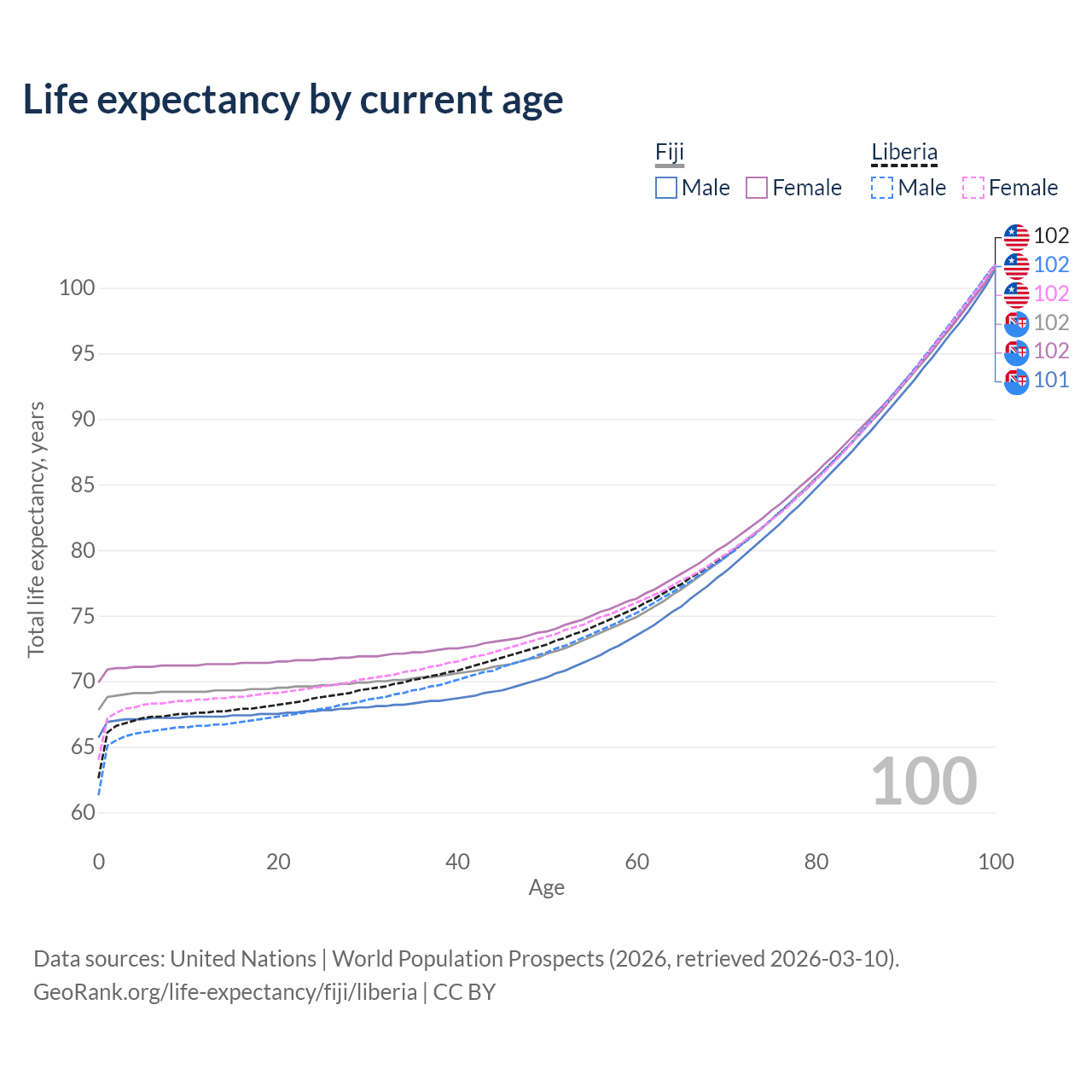 Life expectancy by current age

Fiji
Male Female

Liberia
Male Female

102
102
102
102
102
101

100
95
90
85
80
75
70
65
60

Total life expectancy, years

100

0 20 40 60 80 100
Age

Data sources: United Nations | World Population Prospects (2026, retrieved 2026-03-10).
GeoRank.org/life-expectancy/fiji/liberia | CC BY